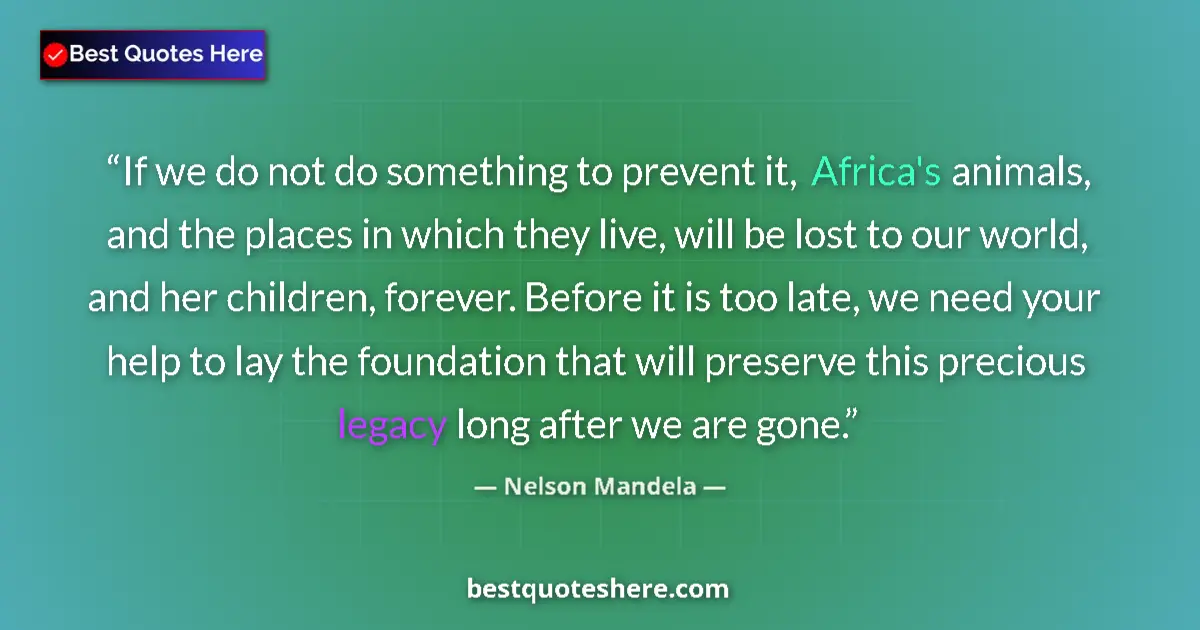 Best Quotes Here

“If we do not do something to prevent it, Africa's animals, and the places in which they live, will be lost to our world, and her children, forever. Before it is too late, we need your help to lay the foundation that will preserve this precious legacy long after we are gone.”

— Nelson Mandela —

bestquoteshere.com